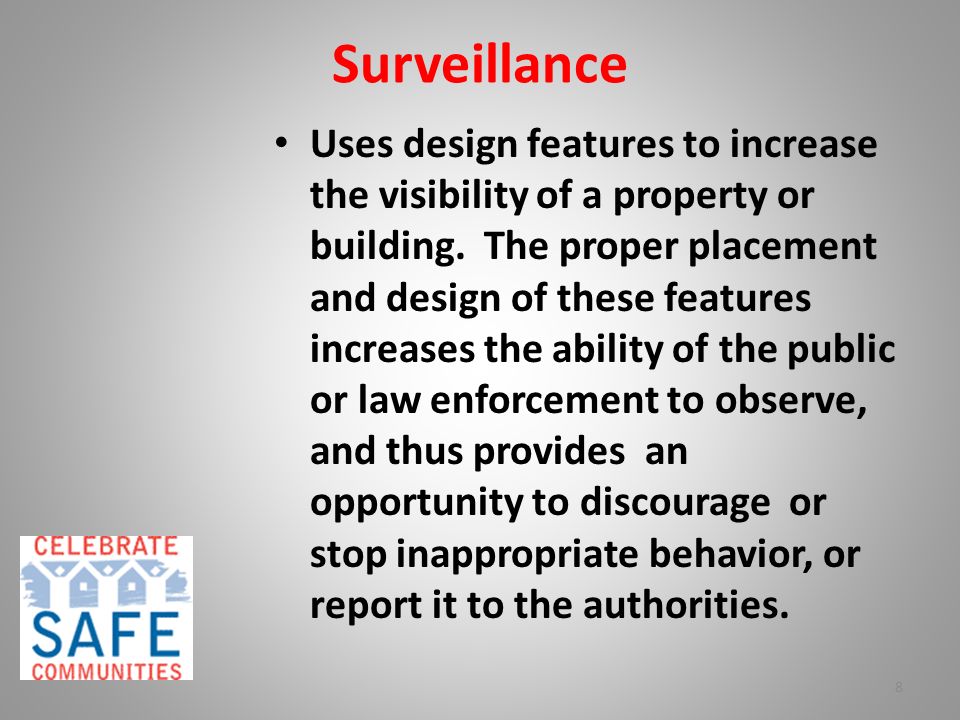 Surveillance

• Uses design features to increase the visibility of a property or building. The proper placement and design of these features increases the ability of the public or law enforcement to observe, and thus provides an opportunity to discourage or stop inappropriate behavior, or report it to the authorities.

CELEBRATE
SAFE
COMMUNITIES

8